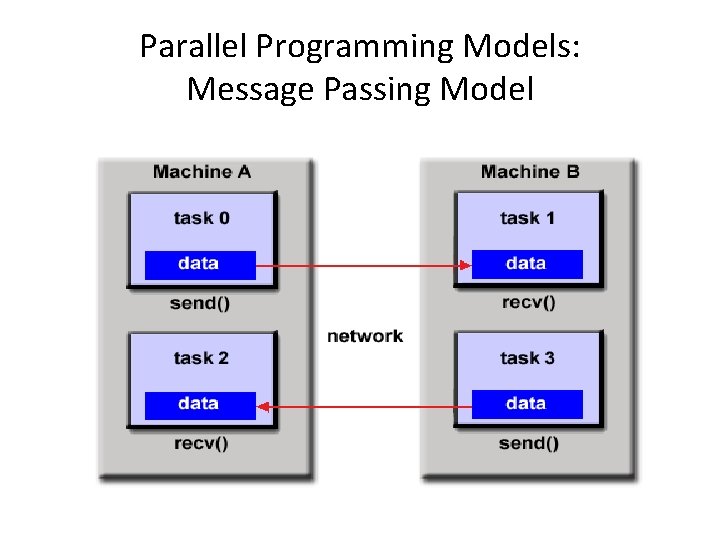 Parallel Programming Models:
Message Passing Model

Machine A

task 0

data

send()

task 2

data

recv()

network

Machine B

task 1

data

recv()

task 3

data

send()